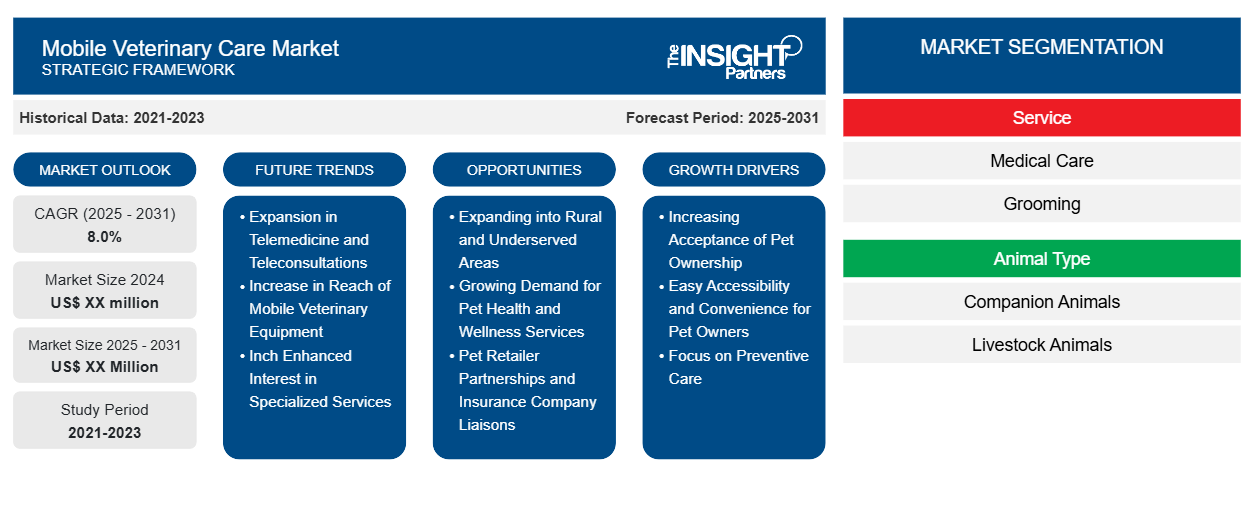 Mobile Veterinary Care Market
STRATEGIC FRAMEWORK

The INSIGHT Partners

Historical Data: 2021-2023

Forecast Period: 2025-2031

MARKET OUTLOOK

CAGR (2025 - 2031)
8.0%

Market Size 2024
US$ XX million

Market Size 2025 - 2031
US$ XX Million

Study Period
2021-2023

FUTURE TRENDS

• Expansion in Telemedicine and Teleconsultations
• Increase in Reach of Mobile Veterinary Equipment
• Inch Enhanced Interest in Specialized Services

OPPORTUNITIES

• Expanding into Rural and Underserved Areas
• Growing Demand for Pet Health and Wellness Services
• Pet Retailer Partnerships and Insurance Company Liaisons

GROWTH DRIVERS

• Increasing Acceptance of Pet Ownership
• Easy Accessibility and Convenience for Pet Owners
• Focus on Preventive Care

MARKET SEGMENTATION

Service

Medical Care

Grooming

Animal Type

Companion Animals

Livestock Animals